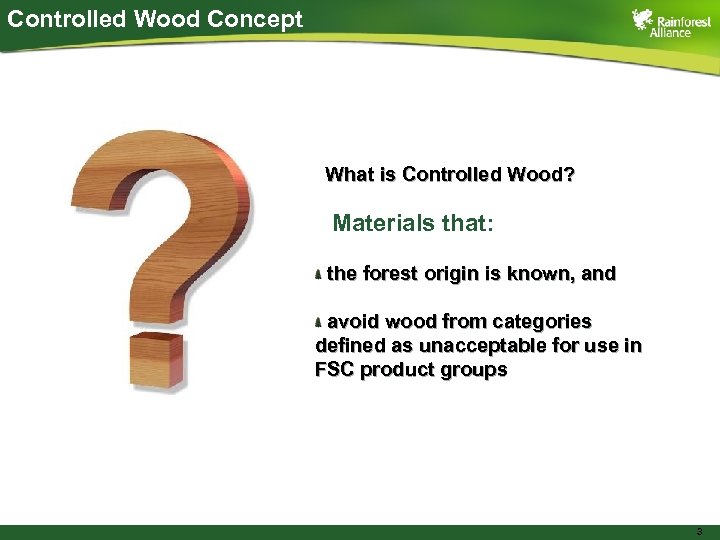 Controlled Wood Concept

Rainforest Alliance

What is Controlled Wood?

Materials that:

the forest origin is known, and

avoid wood from categories defined as unacceptable for use in FSC product groups

3